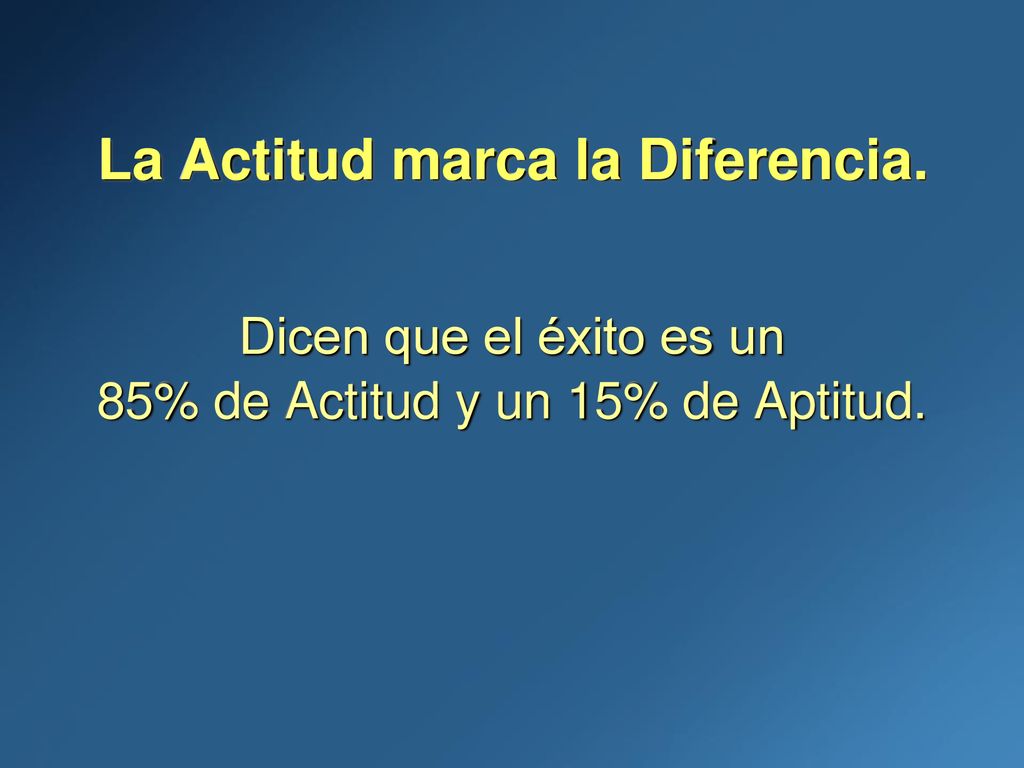 La Actitud marca la Diferencia.

Dicen que el éxito es un
85% de Actitud y un 15% de Aptitud.